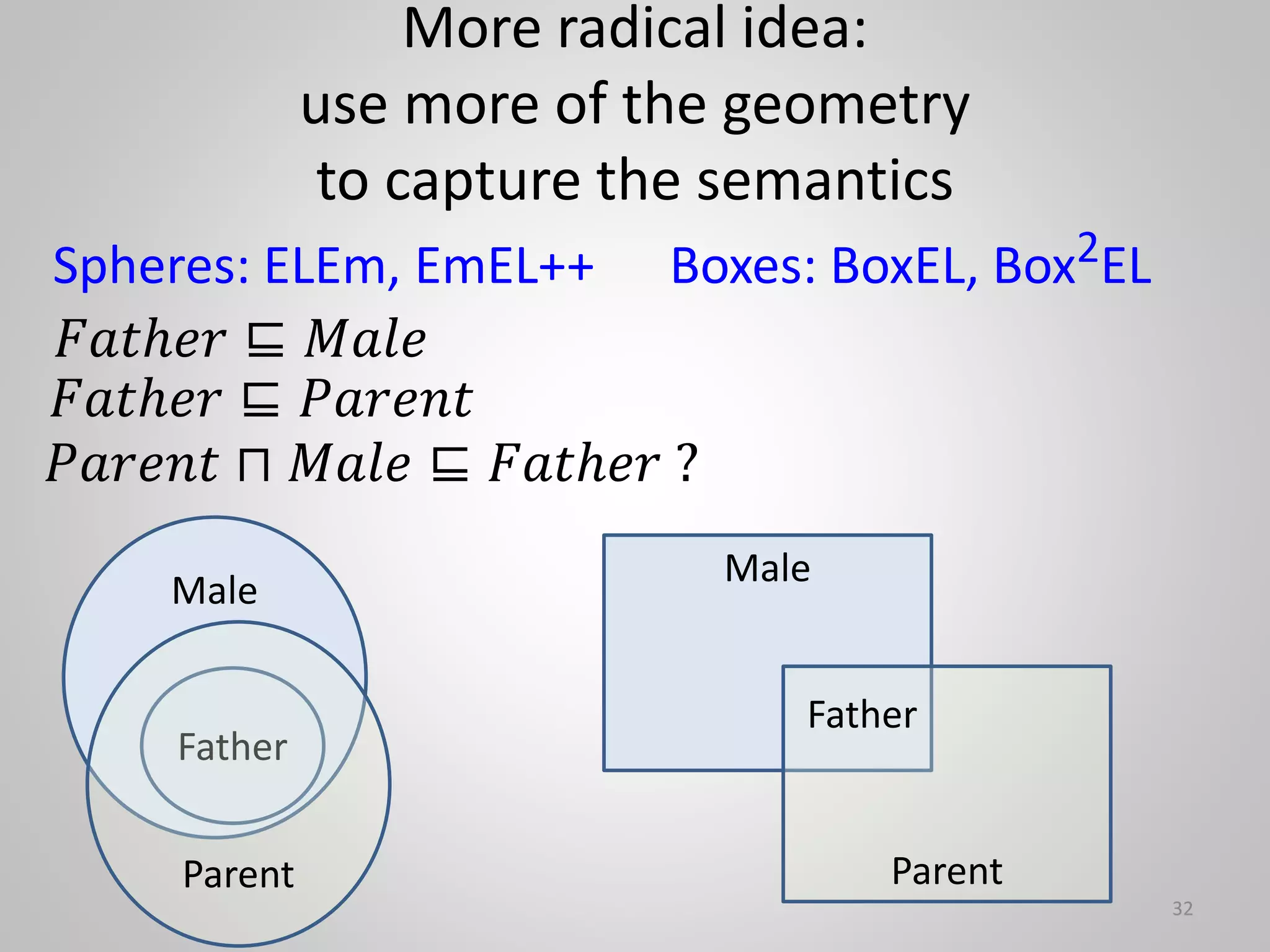 More radical idea:
use more of the geometry
to capture the semantics

Spheres: ELEm, EmEL++ Boxes: BoxEL, Box$^2$EL

$Father \sqsubseteq Male$
$Father \sqsubseteq Parent$
$Parent \sqcap Male \sqsubseteq Father$ ?

Male

Father

Parent

Male

Father

Parent

32